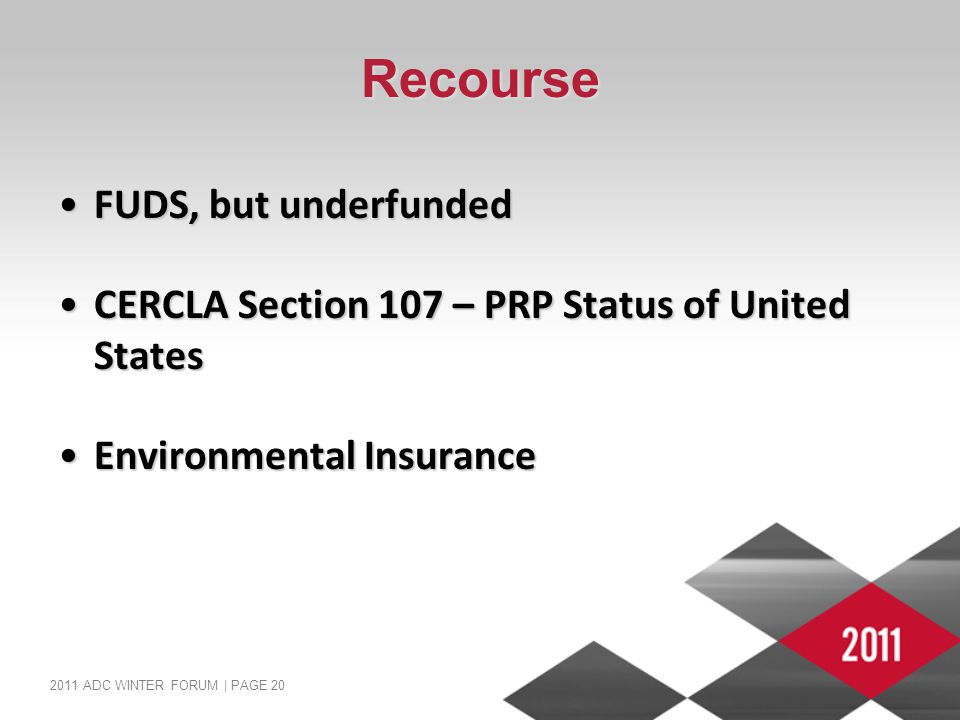 Recourse

• FUDS, but underfunded

• CERCLA Section 107 – PRP Status of United States

• Environmental Insurance

2011

2011 ADC WINTER FORUM | PAGE 20